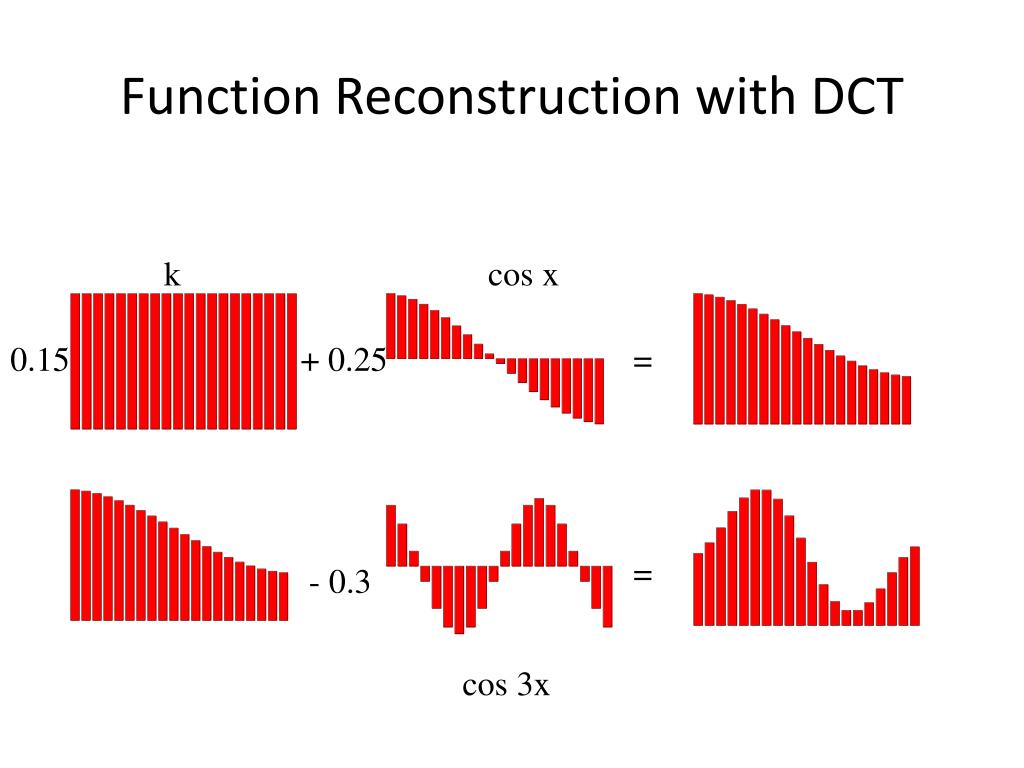 Function Reconstruction with DCT

k

cos x

0.15

+ 0.25

=

- 0.3

=

cos 3x